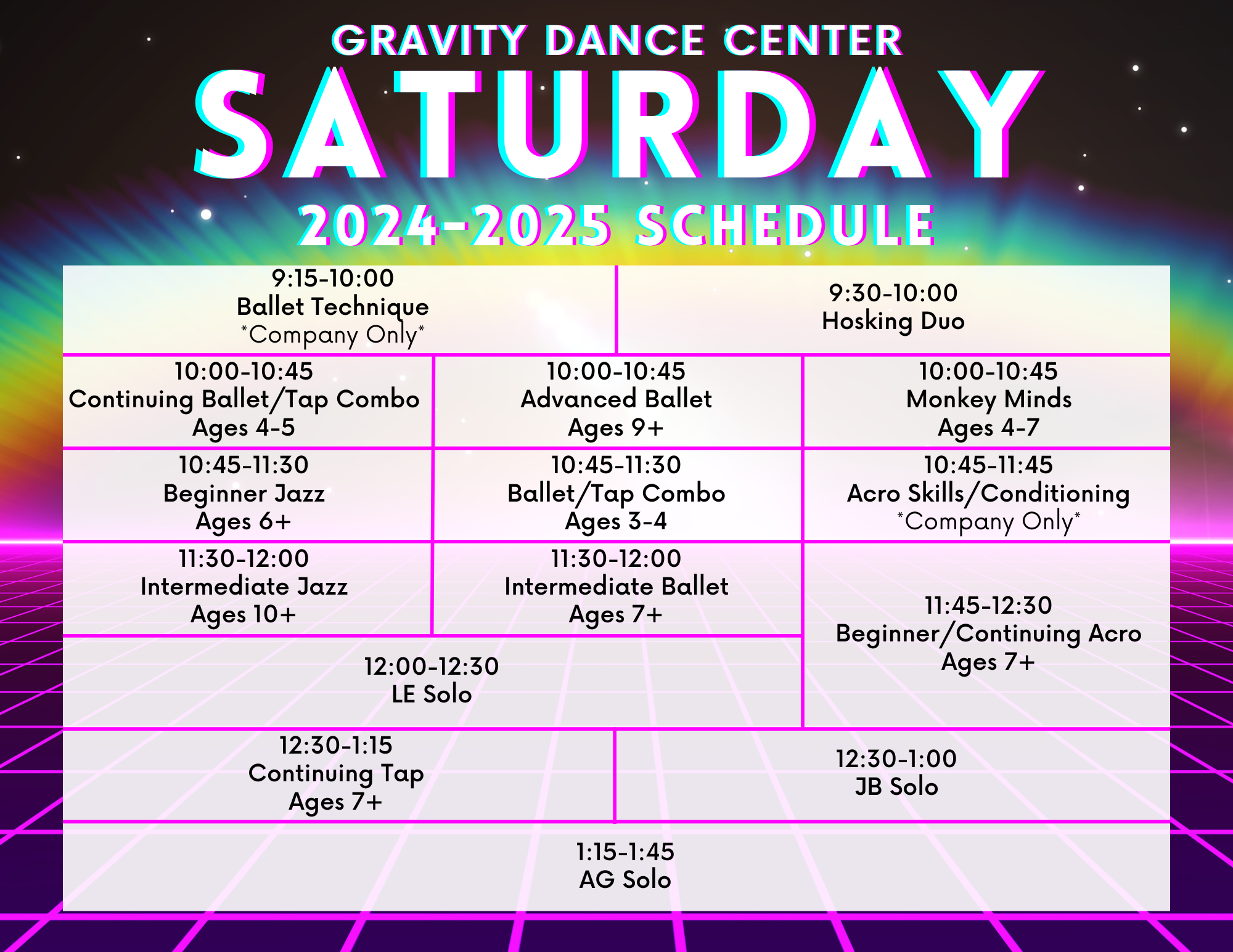 GRAVITY DANCE CENTER
SATURDAY
2024-2025 SCHEDULE

9:15-10:00
Ballet Technique
*Company Only*

9:30-10:00
Hosking Duo

10:00-10:45
Continuing Ballet/Tap Combo
Ages 4-5

10:00-10:45
Advanced Ballet
Ages 9+

10:00-10:45
Monkey Minds
Ages 4-7

10:45-11:30
Beginner Jazz
Ages 6+

10:45-11:30
Ballet/Tap Combo
Ages 3-4

10:45-11:45
Acro Skills/Conditioning
*Company Only*

11:30-12:00
Intermediate Jazz
Ages 10+

11:30-12:00
Intermediate Ballet
Ages 7+

11:45-12:30
Beginner/Continuing Acro
Ages 7+

12:00-12:30
LE Solo

12:30-1:15
Continuing Tap
Ages 7+

12:30-1:00
JB Solo

1:15-1:45
AG Solo